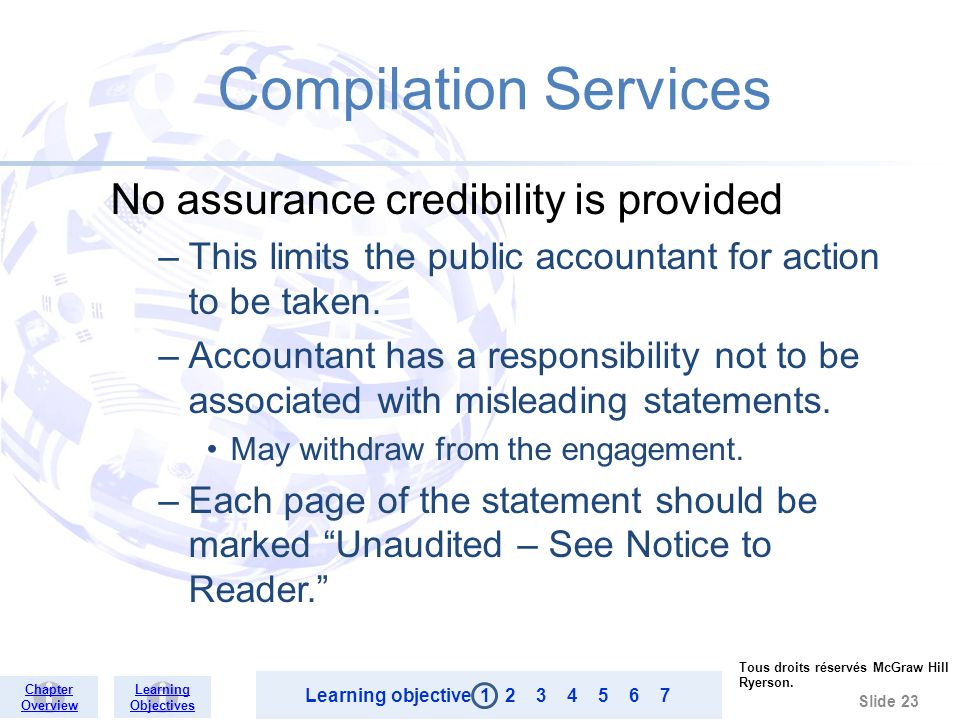 Compilation Services

No assurance credibility is provided

– This limits the public accountant for action to be taken.

– Accountant has a responsibility not to be associated with misleading statements.

• May withdraw from the engagement.

– Each page of the statement should be marked “Unaudited – See Notice to Reader.”

Chapter Overview

Learning Objectives

Learning objective 1 2 3 4 5 6 7

Tous droits réservés McGraw Hill Ryerson.

Slide 23